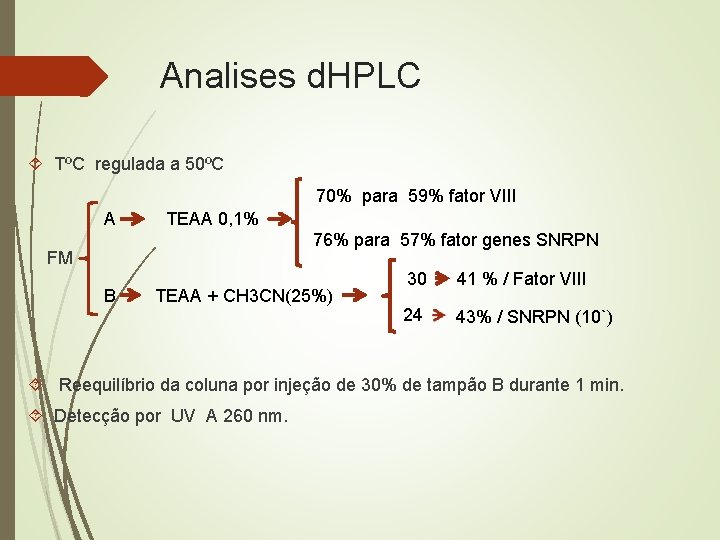 Analises dHPLC

TºC regulada a 50ºC

FM

A TEAA 0,1%

70% para 59% fator VIII

76% para 57% fator genes SNRPN

B TEAA + CH3CN(25%)

30 41 % / Fator VIII

24 43% / SNRPN (10`)

Reequilíbrio da coluna por injeção de 30% de tampão B durante 1 min.

Detecção por UV A 260 nm.